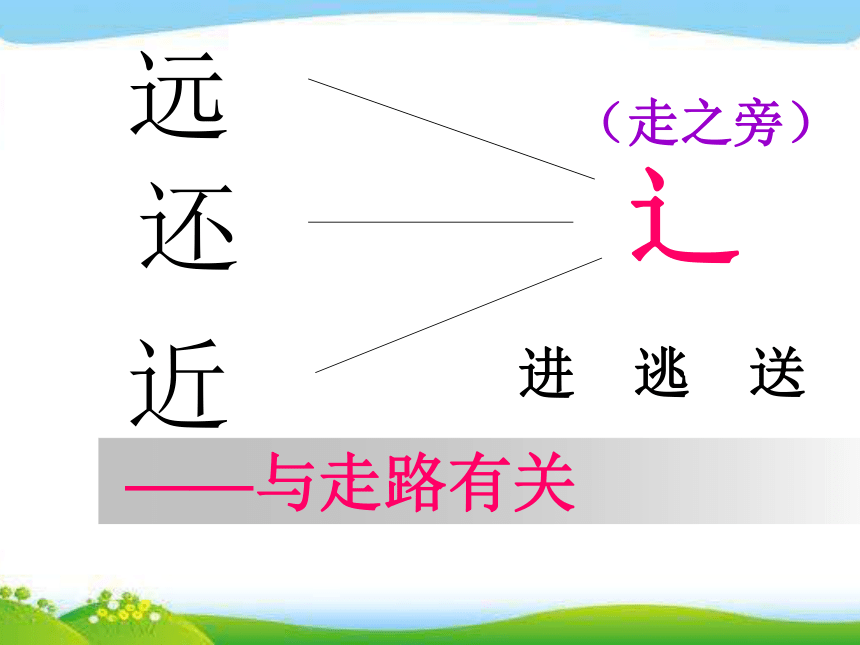 远

还

近

（走之旁）

辶

进 逃 送

——与走路有关